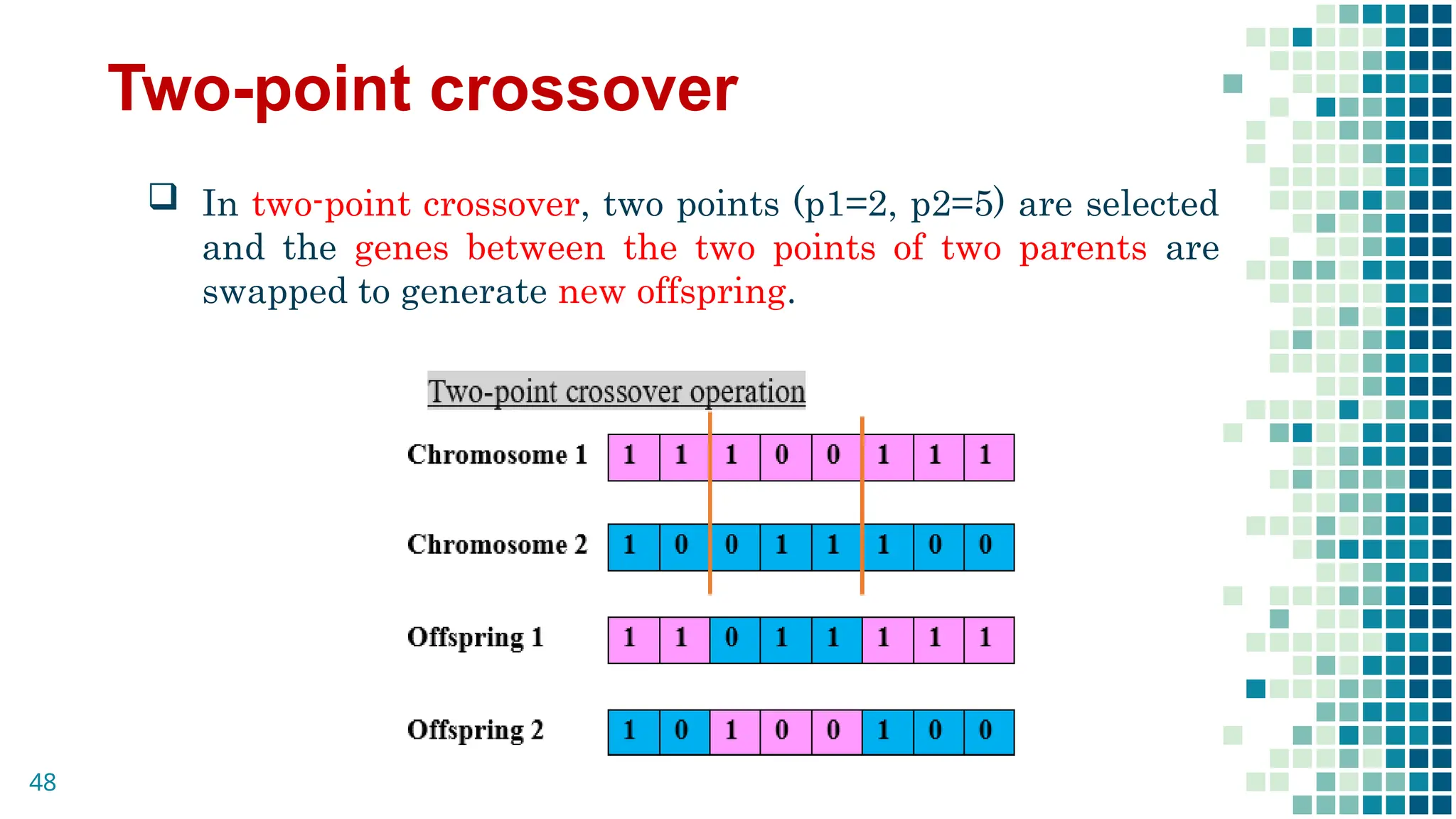 Two-point crossover

❑ In two-point crossover, two points (p1=2, p2=5) are selected and the genes between the two points of two parents are swapped to generate new offspring.

Two-point crossover operation

| Chromosome 1 | 1 | 1 | 1 | 0 | 0 | 1 | 1 | 1 |
|---|---|---|---|---|---|---|---|---|
| Chromosome 2 | 1 | 0 | 0 | 1 | 1 | 1 | 0 | 0 |
| Offspring 1 | 1 | 1 | 0 | 1 | 1 | 1 | 1 | 1 |
| Offspring 2 | 1 | 0 | 1 | 0 | 0 | 1 | 0 | 0 |

48